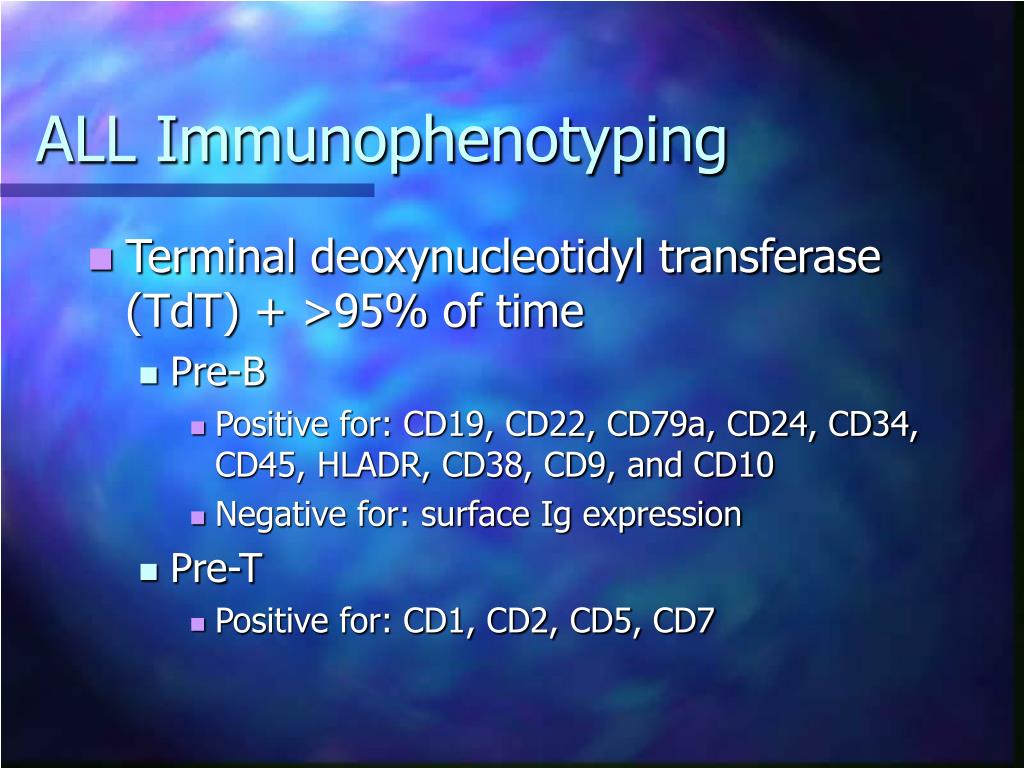 ALL Immunophenotyping

Terminal deoxynucleotidyl transferase (TdT) + >95% of time

Pre-B

Positive for: CD19, CD22, CD79a, CD24, CD34, CD45, HLADR, CD38, CD9, and CD10

Negative for: surface Ig expression

Pre-T

Positive for: CD1, CD2, CD5, CD7